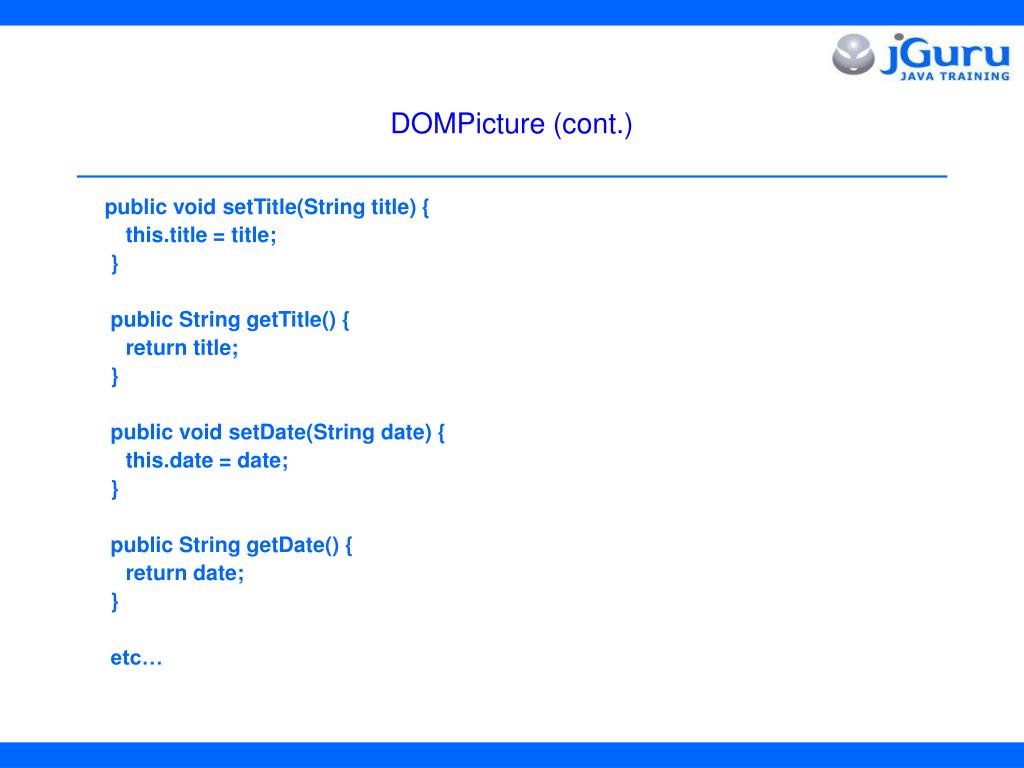 jGuru
JAVA TRAINING

DOMPicture (cont.)

public void setTitle(String title) {
  this.title = title;
}

public String getTitle() {
  return title;
}

public void setDate(String date) {
  this.date = date;
}

public String getDate() {
  return date;
}

etc…